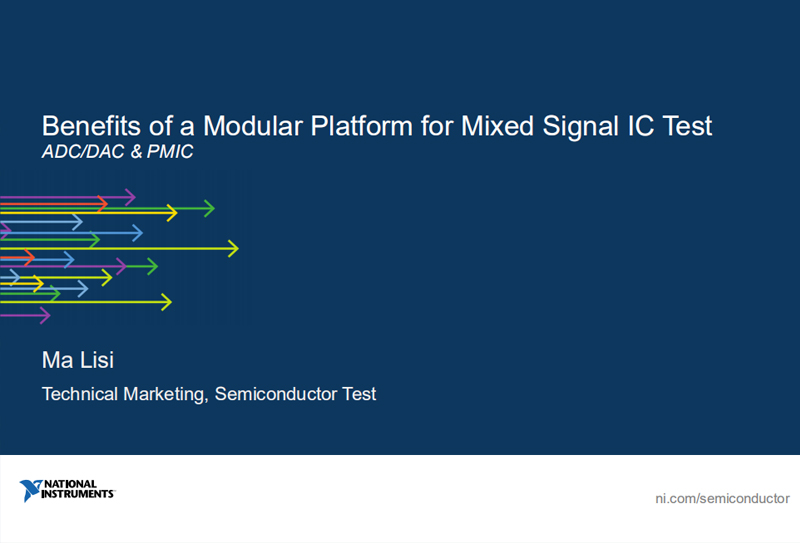 Benefits of a Modular Platform for Mixed Signal IC Test
ADC/DAC & PMIC

Ma Lisi

Technical Marketing, Semiconductor Test

NATIONAL INSTRUMENTS

ni.com/semiconductor